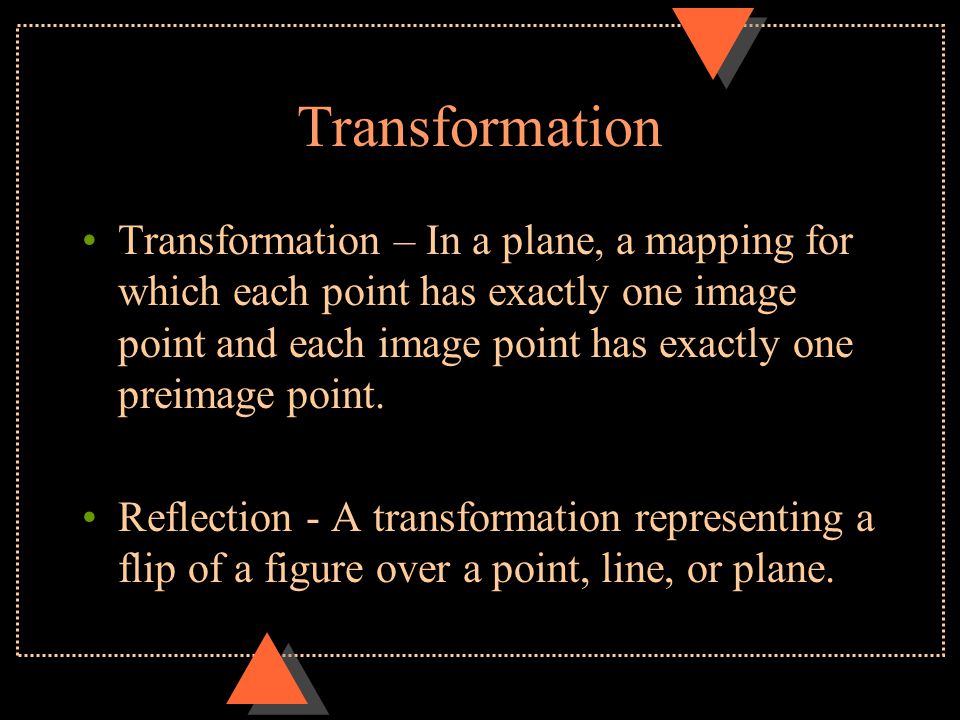 Transformation

• Transformation – In a plane, a mapping for which each point has exactly one image point and each image point has exactly one preimage point.

• Reflection - A transformation representing a flip of a figure over a point, line, or plane.